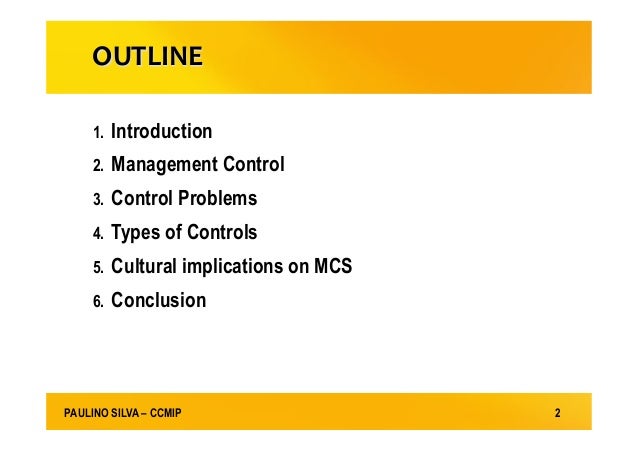 OUTLINE

1. Introduction
2. Management Control
3. Control Problems
4. Types of Controls
5. Cultural implications on MCS
6. Conclusion

PAULINO SILVA – CCMIP

2